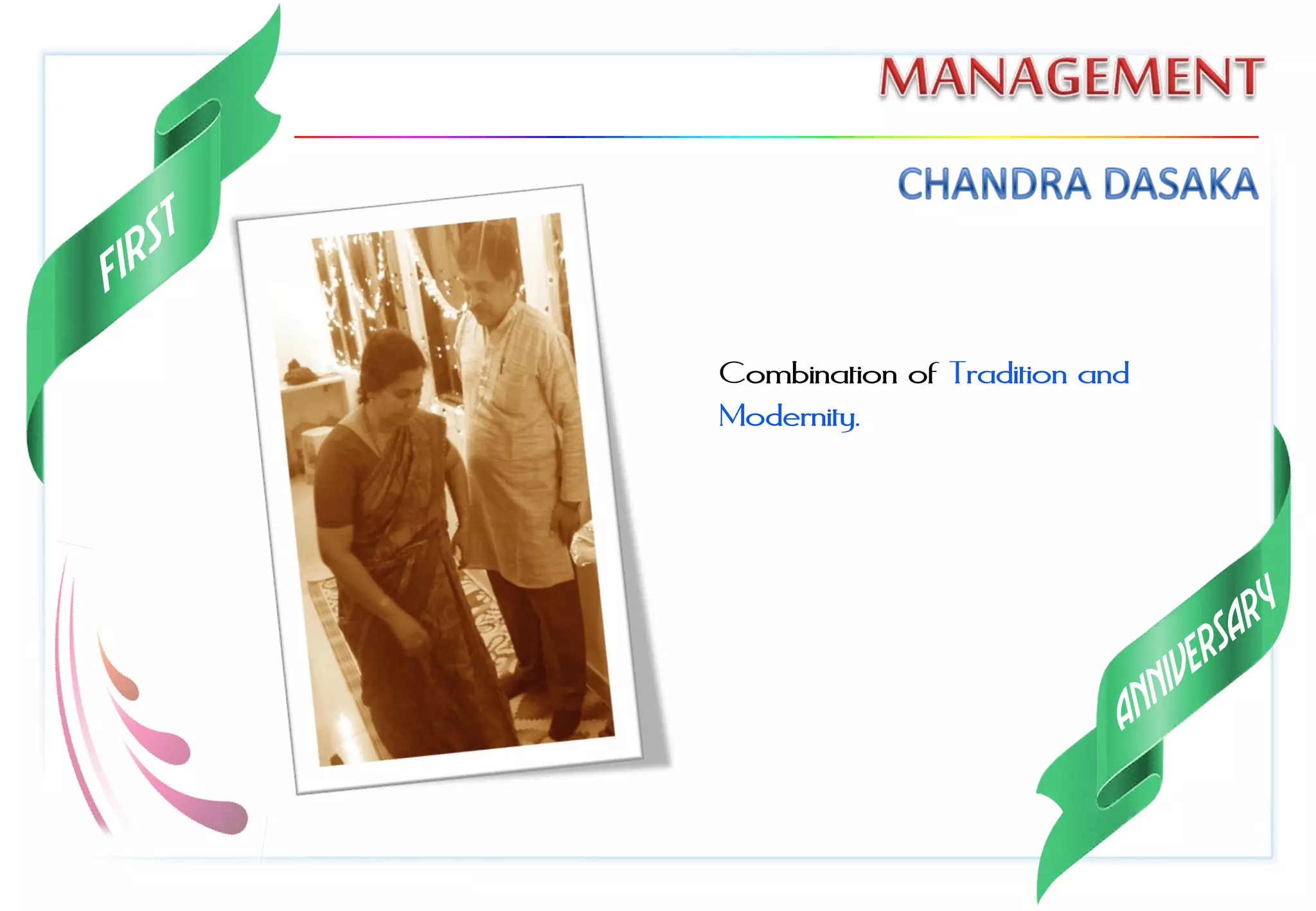 FIRST

MANAGEMENT

CHANDRA DASAKA

Combination of Tradition and Modernity.

ANNIVERSARY